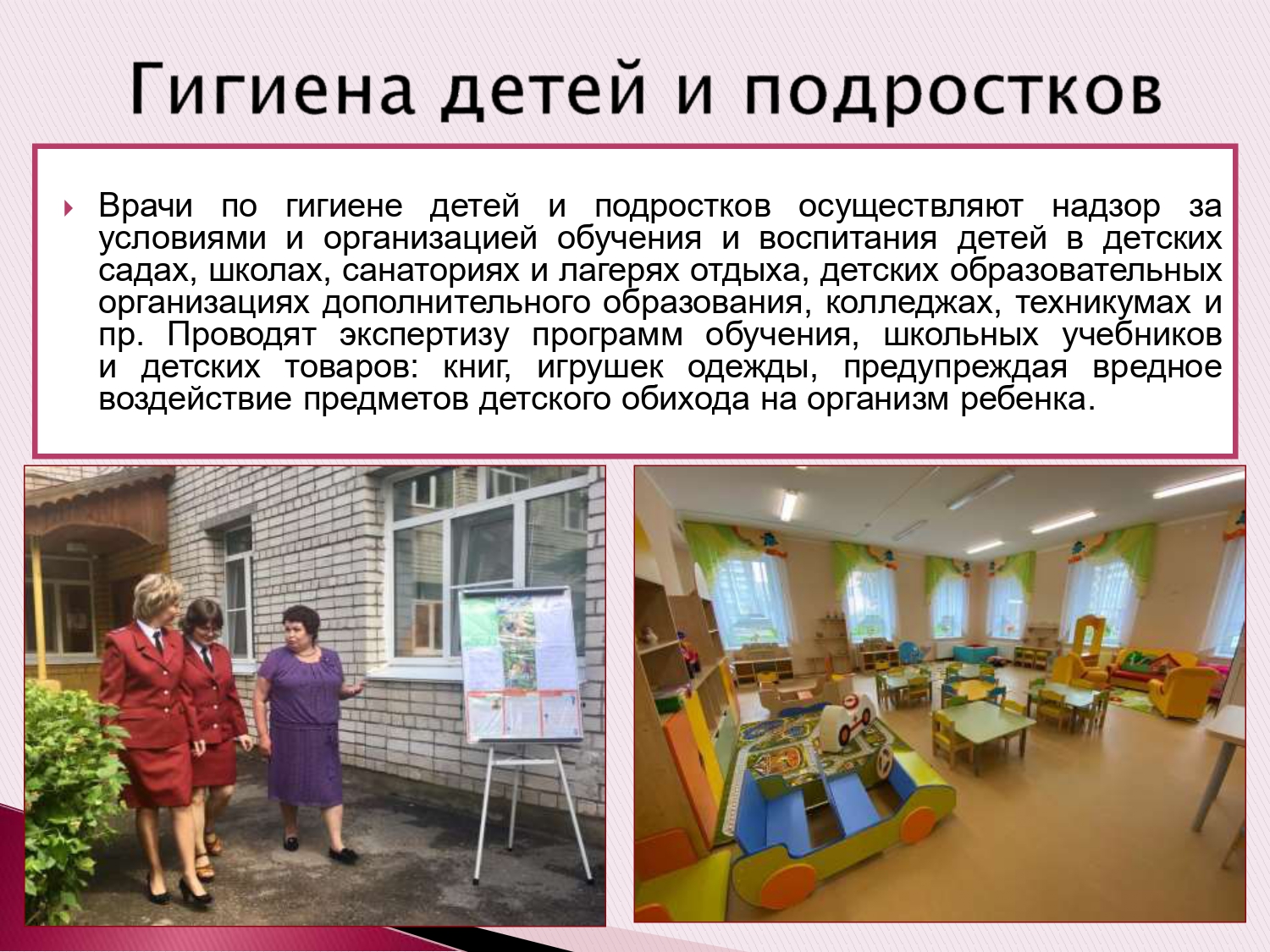 Гигиена детей и подростков

Врачи по гигиене детей и подростков осуществляют надзор за условиями и организацией обучения и воспитания детей в детских садах, школах, санаториях и лагерях отдыха, детских образовательных организациях дополнительного образования, колледжах, техникумах и пр. Проводят экспертизу программ обучения, школьных учебников и детских товаров: книг, игрушек одежды, предупреждая вредное воздействие предметов детского обихода на организм ребенка.